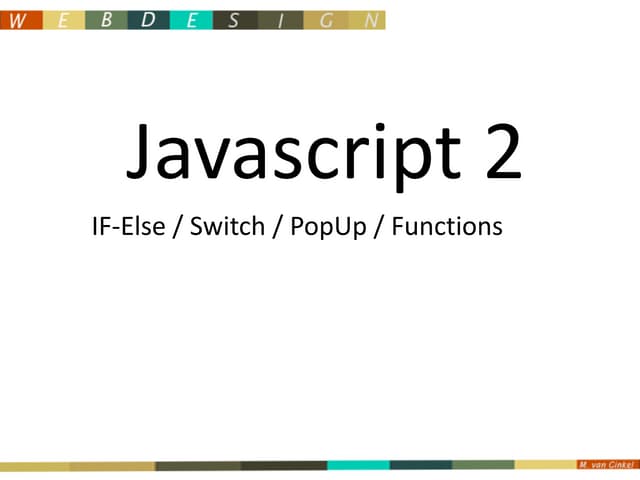 W E B D E S I G N

Javascript 2

IF-Else / Switch / PopUp / Functions

M. van Ginkel